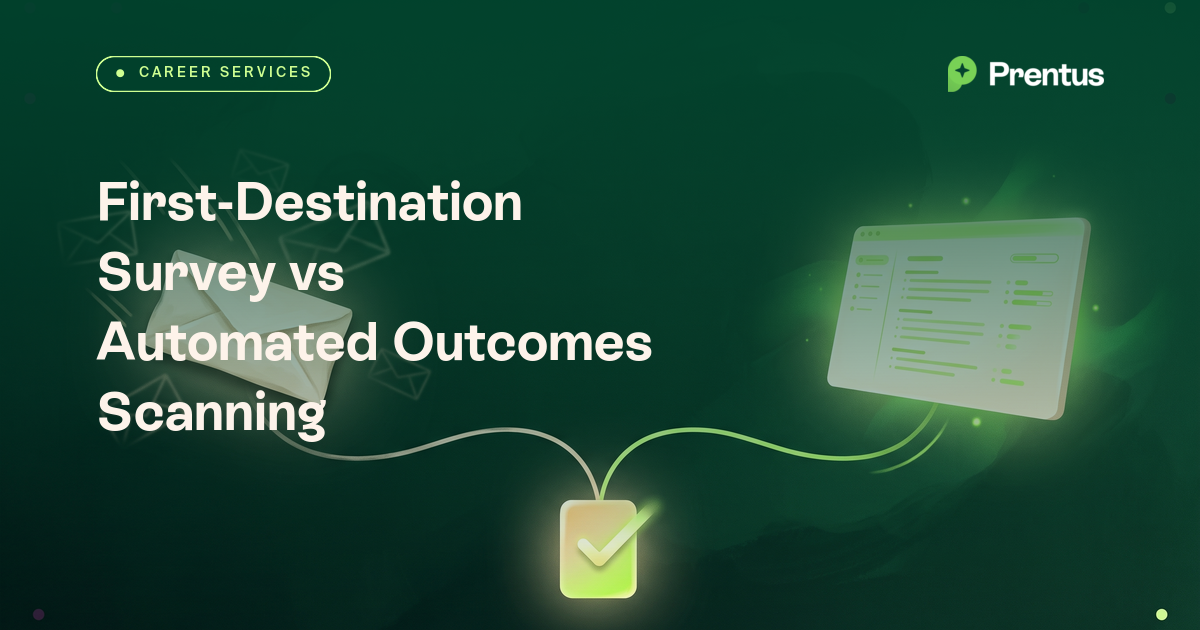 CAREER SERVICES

Prentus

First-Destination Survey vs Automated Outcomes Scanning